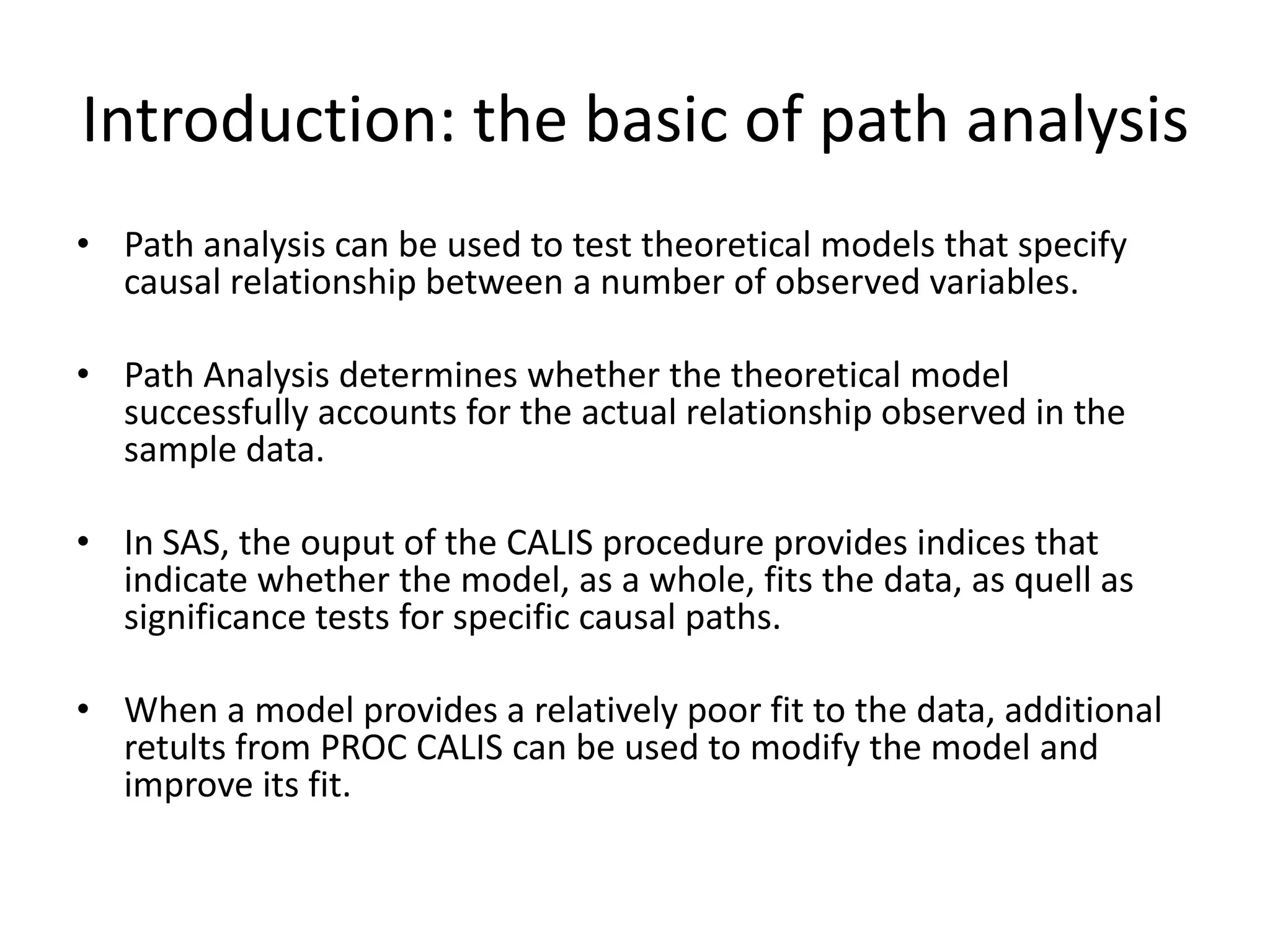 Introduction: the basic of path analysis

• Path analysis can be used to test theoretical models that specify causal relationship between a number of observed variables.

• Path Analysis determines whether the theoretical model successfully accounts for the actual relationship observed in the sample data.

• In SAS, the ouput of the CALIS procedure provides indices that indicate whether the model, as a whole, fits the data, as quell as significance tests for specific causal paths.

• When a model provides a relatively poor fit to the data, additional retults from PROC CALIS can be used to modify the model and improve its fit.